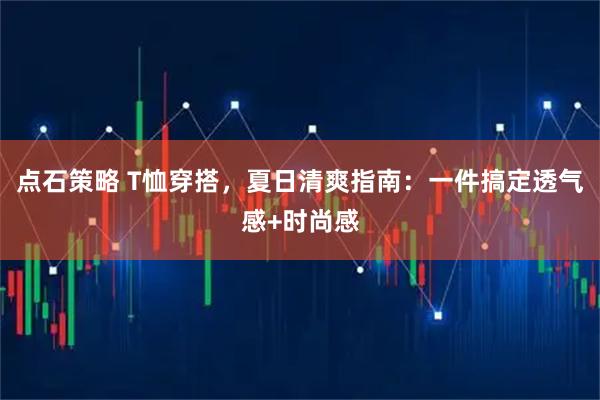 点石策略 T恤穿搭，夏日清爽指南：一件搞定透气感+时尚感